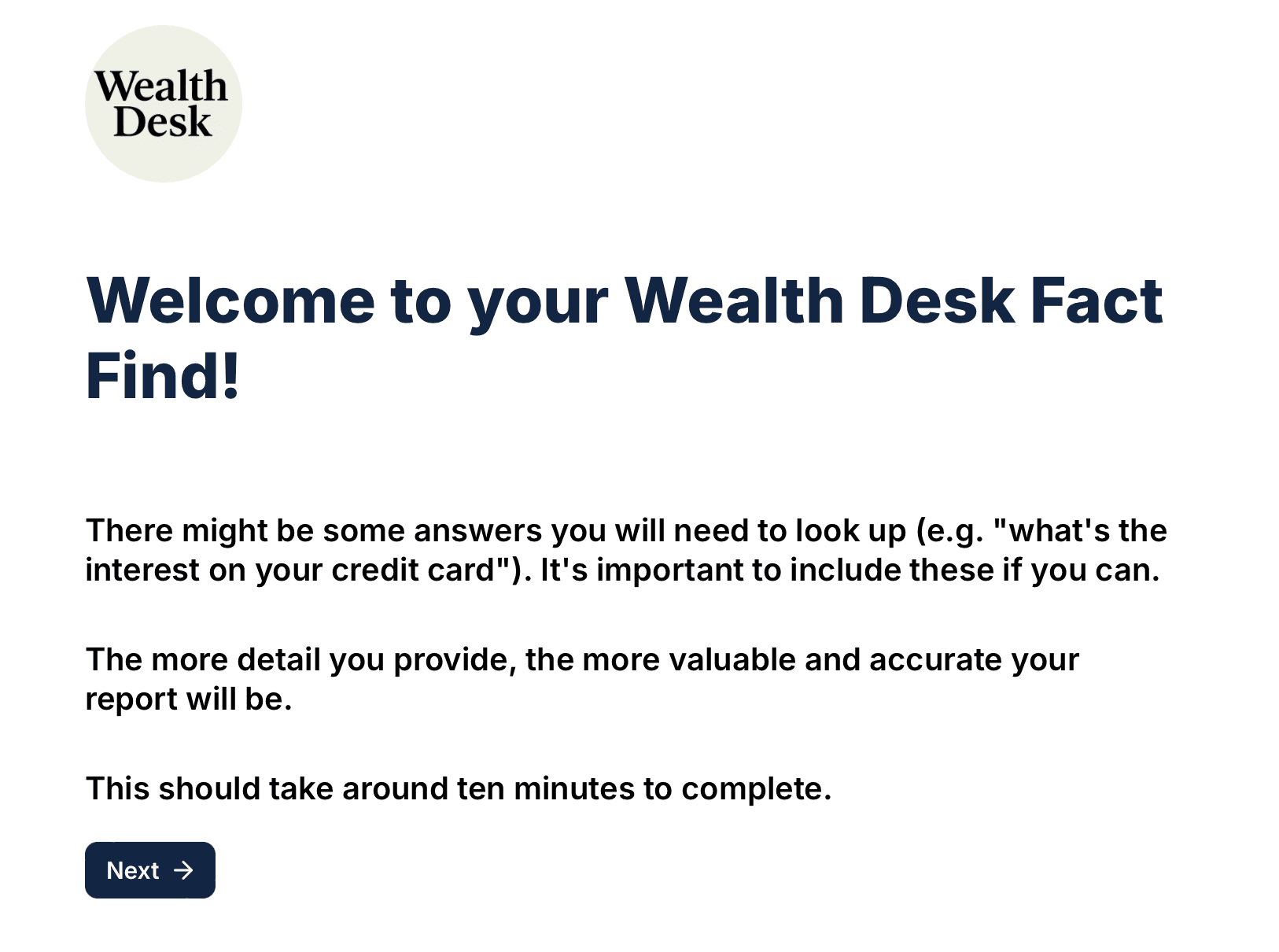 Wealth Desk

Welcome to your Wealth Desk Fact Find!

There might be some answers you will need to look up (e.g. "what's the interest on your credit card"). It's important to include these if you can.

The more detail you provide, the more valuable and accurate your report will be.

This should take around ten minutes to complete.

Next →